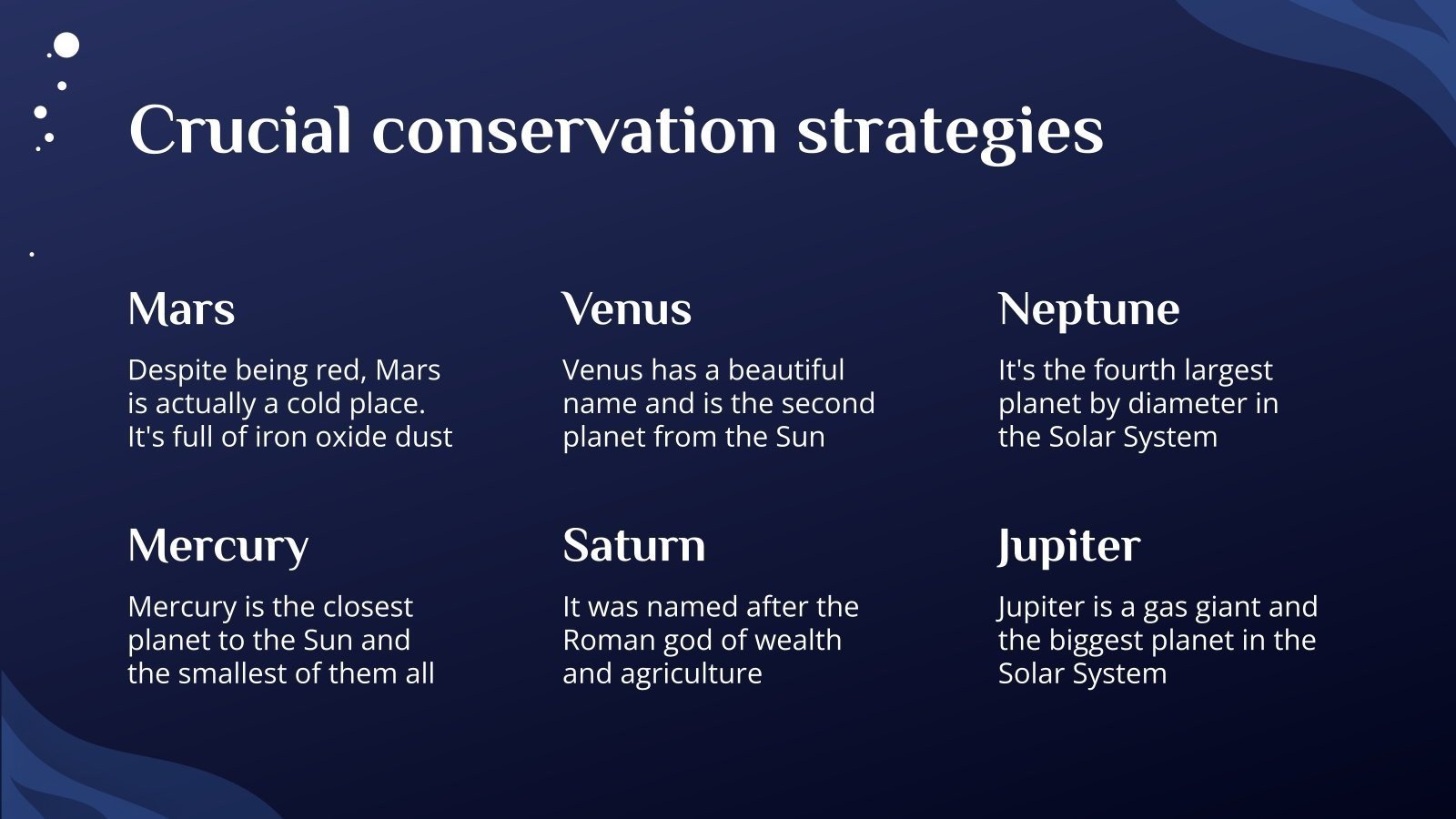 Crucial conservation strategies

Mars

Despite being red, Mars is actually a cold place. It's full of iron oxide dust

Venus

Venus has a beautiful name and is the second planet from the Sun

Neptune

It's the fourth largest planet by diameter in the Solar System

Mercury

Mercury is the closest planet to the Sun and the smallest of them all

Saturn

It was named after the Roman god of wealth and agriculture

Jupiter

Jupiter is a gas giant and the biggest planet in the Solar System